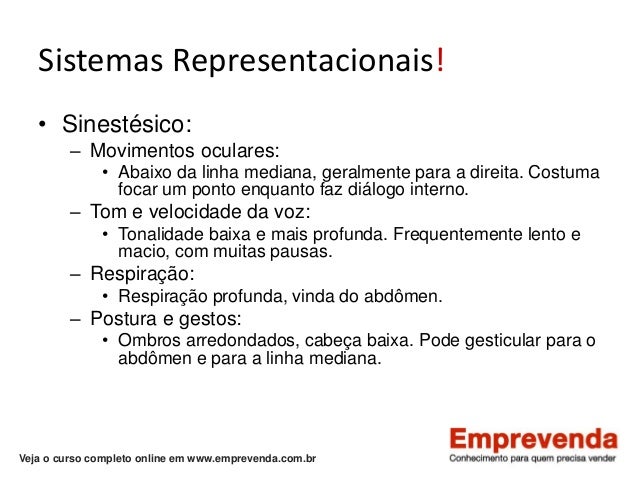 Sistemas Representacionais!

• Sinestésico:
– Movimentos oculares:
• Abaixo da linha mediana, geralmente para a direita. Costuma focar um ponto enquanto faz diálogo interno.
– Tom e velocidade da voz:
• Tonalidade baixa e mais profunda. Frequentemente lento e macio, com muitas pausas.
– Respiração:
• Respiração profunda, vinda do abdômen.
– Postura e gestos:
• Ombros arredondados, cabeça baixa. Pode gesticular para o abdômen e para a linha mediana.

Veja o curso completo online em www.emprevenda.com.br

Emprevenda
Conhecimento para quem precisa vender